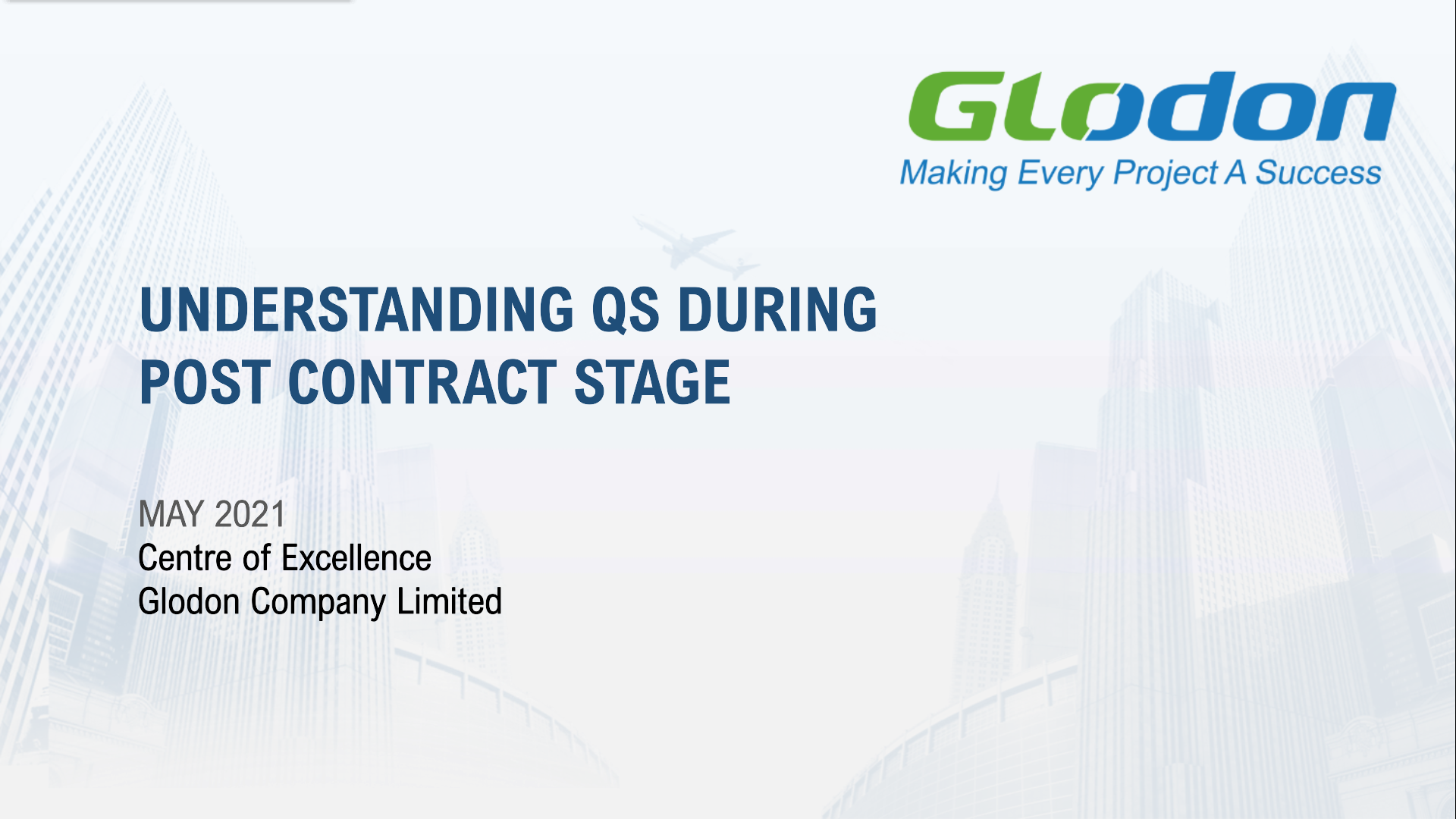 Glodon
Making Every Project A Success

UNDERSTANDING QS DURING POST CONTRACT STAGE

MAY 2021
Centre of Excellence
Glodon Company Limited